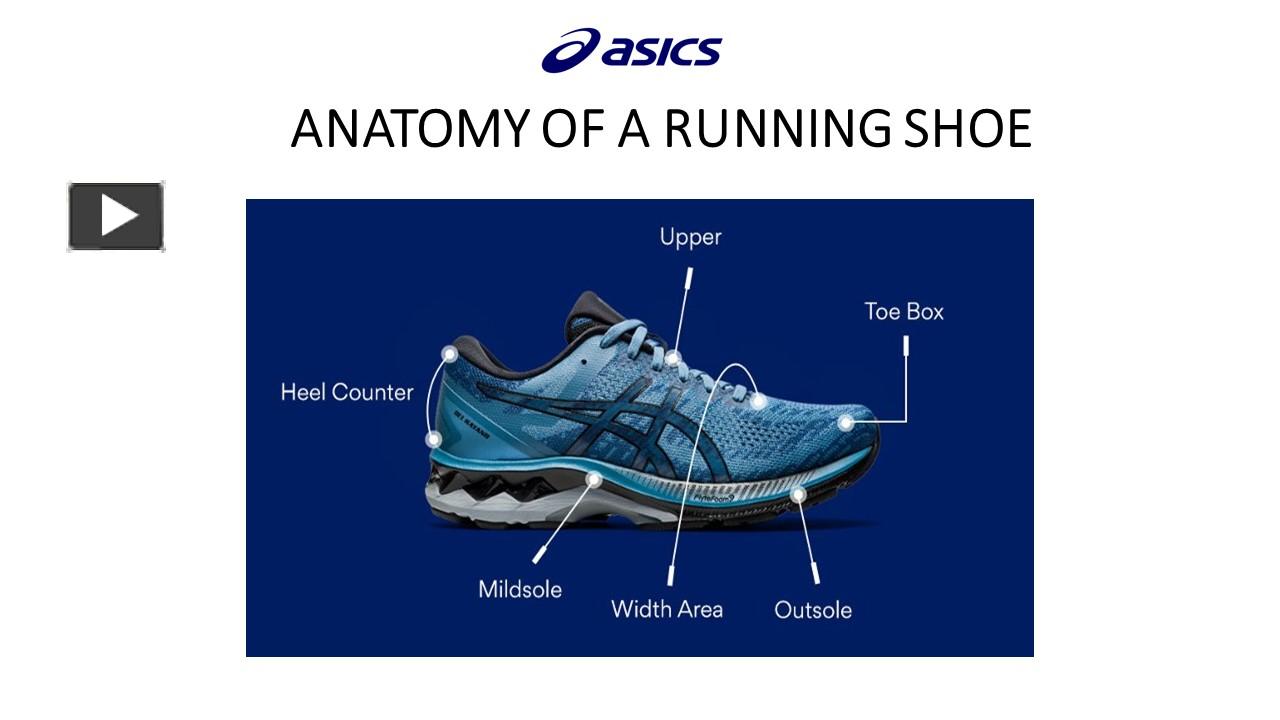 asics

ANATOMY OF A RUNNING SHOE

Upper

Toe Box

Heel Counter

Mildsole

Width Area

Outsole